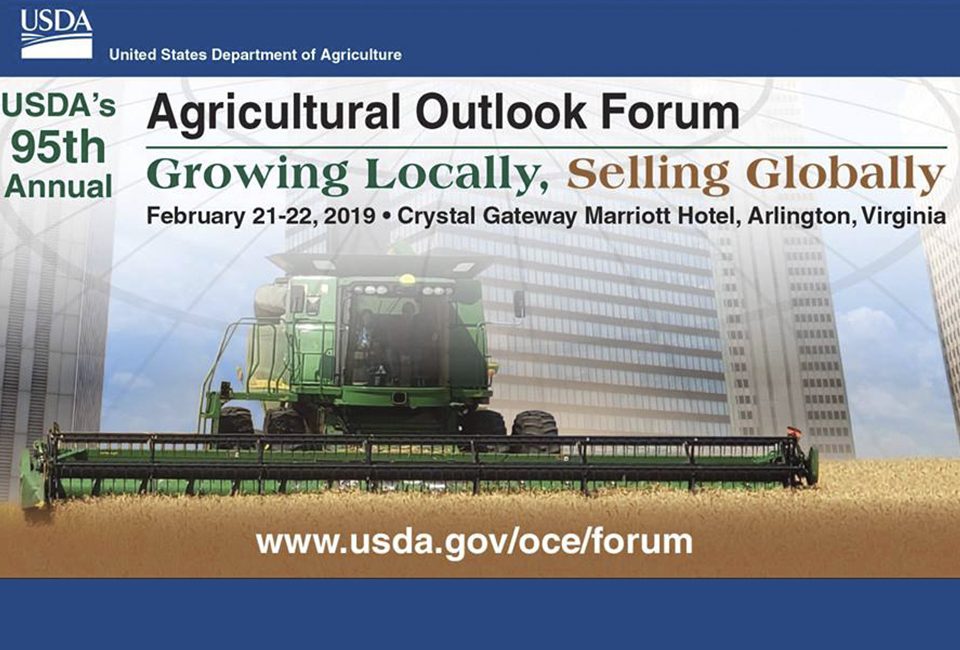 USDA
United States Department of Agriculture

USDA's 95th Annual

Agricultural Outlook Forum

Growing Locally, Selling Globally

February 21-22, 2019 • Crystal Gateway Marriott Hotel, Arlington, Virginia

www.usda.gov/oce/forum